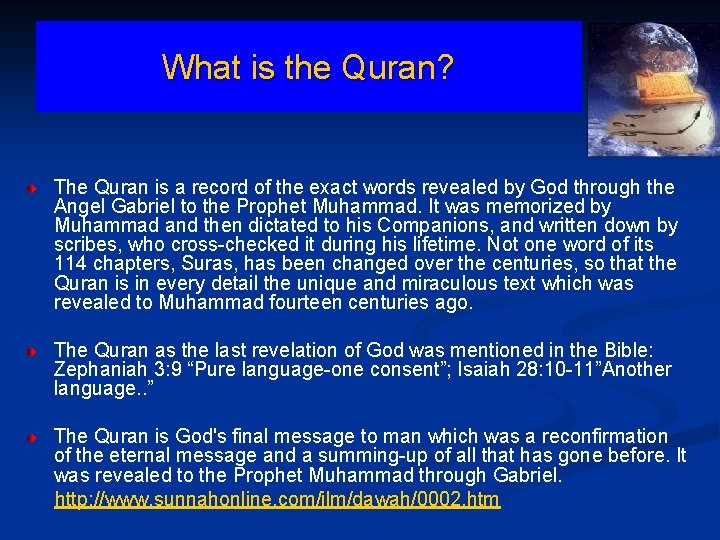 What is the Quran?

The Quran is a record of the exact words revealed by God through the Angel Gabriel to the Prophet Muhammad. It was memorized by Muhammad and then dictated to his Companions, and written down by scribes, who cross-checked it during his lifetime. Not one word of its 114 chapters, Suras, has been changed over the centuries, so that the Quran is in every detail the unique and miraculous text which was revealed to Muhammad fourteen centuries ago.

The Quran as the last revelation of God was mentioned in the Bible: Zephaniah 3:9 “Pure language-one consent”; Isaiah 28:10-11”Another language..”

The Quran is God's final message to man which was a reconfirmation of the eternal message and a summing-up of all that has gone before. It was revealed to the Prophet Muhammad through Gabriel. http://www.sunnahonline.com/ilm/dawah/0002.htm